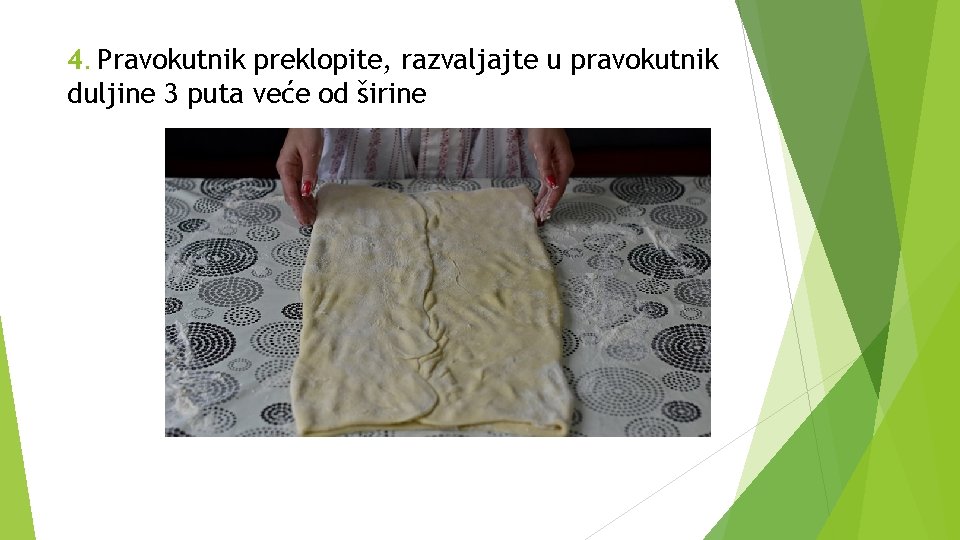 4. Pravokutnik preklopite, razvaljajte u pravokutnik duljine 3 puta veće od širine